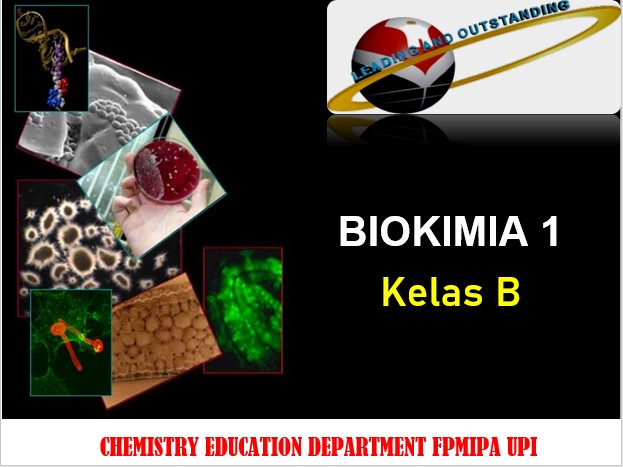 LEADING AND OUTSTANDING

BIOKIMIA 1

Kelas B

CHEMISTRY EDUCATION DEPARTMENT FPMIPA UPI